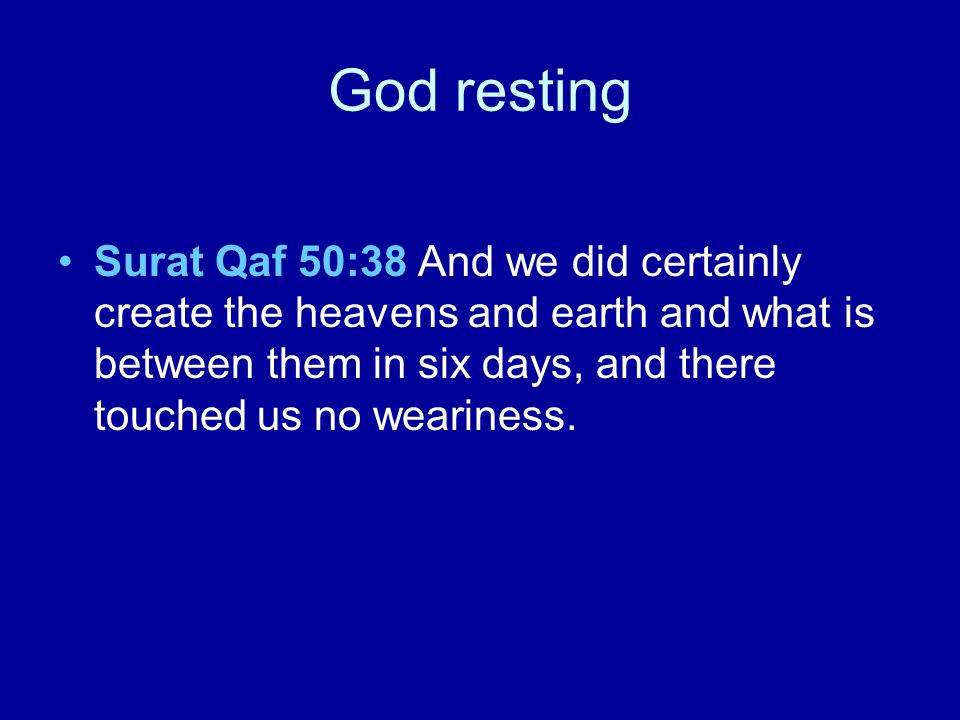 God resting

• Surat Qaf 50:38 And we did certainly create the heavens and earth and what is between them in six days, and there touched us no weariness.